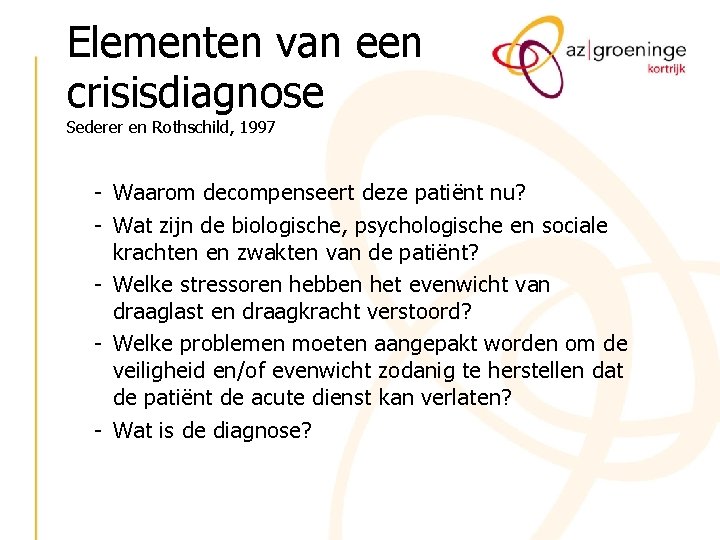 Elementen van een crisisdiagnose
Sederer en Rothschild, 1997

az|groeninge
kortrijk

- Waarom decompenseert deze patiënt nu?
- Wat zijn de biologische, psychologische en sociale krachten en zwakten van de patiënt?
- Welke stressoren hebben het evenwicht van draaglast en draagkracht verstoord?
- Welke problemen moeten aangepakt worden om de veiligheid en/of evenwicht zodanig te herstellen dat de patiënt de acute dienst kan verlaten?
- Wat is de diagnose?